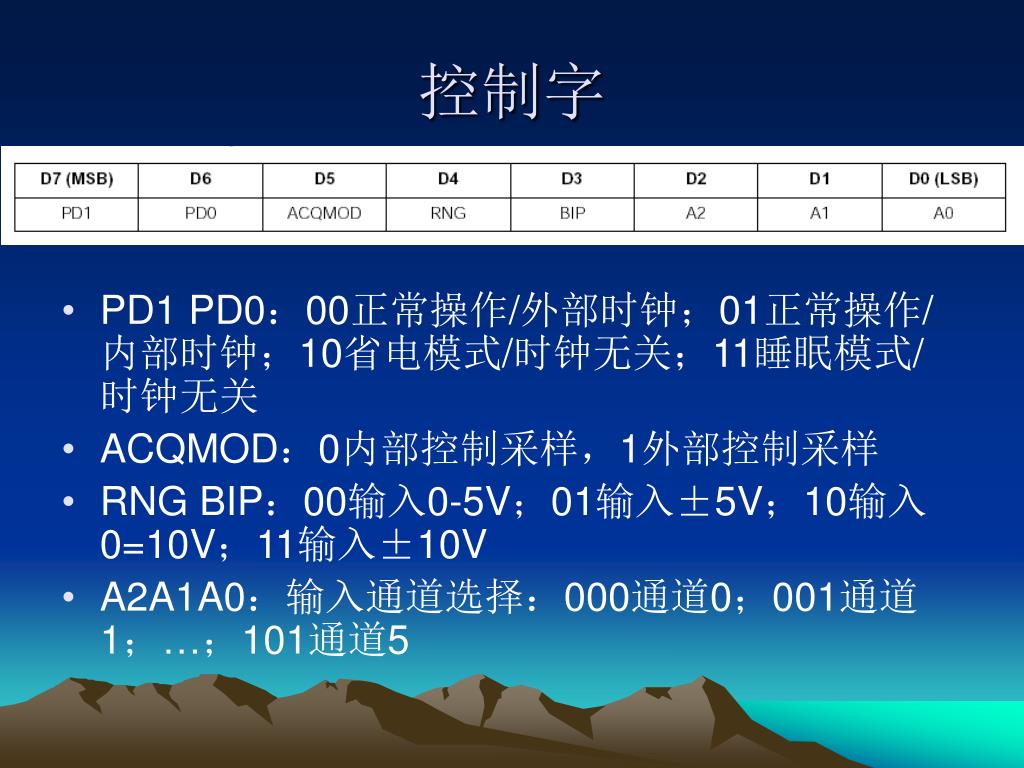 控制字

| D7 (MSB) | D6 | D5 | D4 | D3 | D2 | D1 | D0 (LSB) |
|---|---|---|---|---|---|---|---|
| PD1 | PD0 | ACQMOD | RNG | BIP | A2 | A1 | A0 |

• PD1 PD0：00正常操作/外部时钟；01正常操作/内部时钟；10省电模式/时钟无关；11睡眠模式/时钟无关

• ACQMOD：0内部控制采样，1外部控制采样

• RNG BIP：00输入0-5V；01输入±5V；10输入0=10V；11输入±10V

• A2A1A0：输入通道选择：000通道0；001通道1；…；101通道5